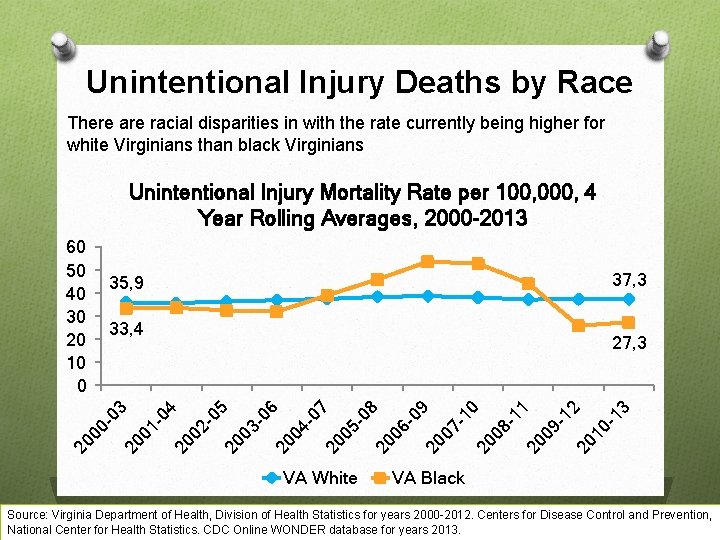 Unintentional Injury Deaths by Race

There are racial disparities in with the rate currently being higher for white Virginians than black Virginians

Unintentional Injury Mortality Rate per 100,000, 4 Year Rolling Averages, 2000-2013

60
50
40
30
20
10
0

35,9
33,4
37,3
27,3

2000-03
2001-04
2002-05
2003-06
2004-07
2005-08
2006-09
2007-10
2008-11
2009-12
2010-13

VA White
VA Black

Source: Virginia Department of Health, Division of Health Statistics for years 2000-2012. Centers for Disease Control and Prevention, National Center for Health Statistics. CDC Online WONDER database for years 2013.